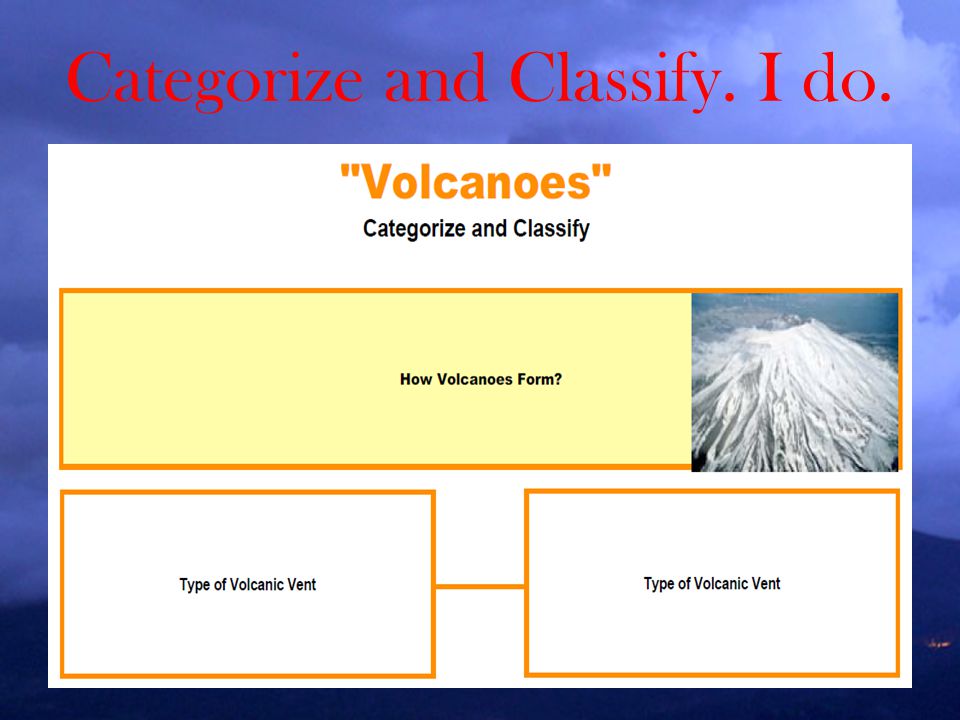 Categorize and Classify. I do.

"Volcanoes"

Categorize and Classify

How Volcanoes Form?

Type of Volcanic Vent

Type of Volcanic Vent